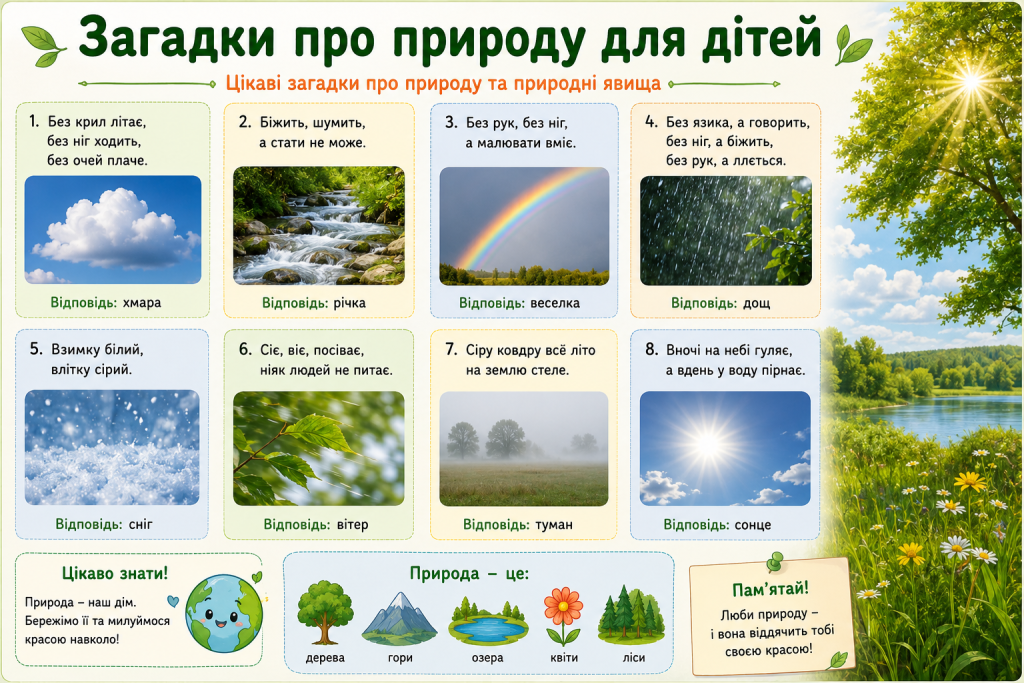 Загадки про природу для дітей

Цікаві загадки про природу та природні явища

1. Без крил літає, без ніг ходить, без очей плаче.

Відповідь: хмара

2. Біжить, шумить, а стати не може.

Відповідь: річка

3. Без рук, без ніг, а малювати вміє.

Відповідь: веселка

4. Без язика, а говорить, без ніг, а біжить, без рук, а ллється.

Відповідь: дощ

5. Взимку білий, влітку сірий.

Відповідь: сніг

6. Сіє, віє, посіває, ніяк людей не питає.

Відповідь: вітер

7. Сіру ковдру всё літо на землю стеле.

Відповідь: туман

8. Вночі на небі гуляє, а вдень у воду пірнає.

Відповідь: сонце

Цікаво знати!

Природа – наш дім. Бережімо її та милуймося красою навколо!

Природа – це:

дерева

гори

озера

квіти

ліси

Пам'ятай!

Люби природу – і вона віддячить тобі своєю красою!